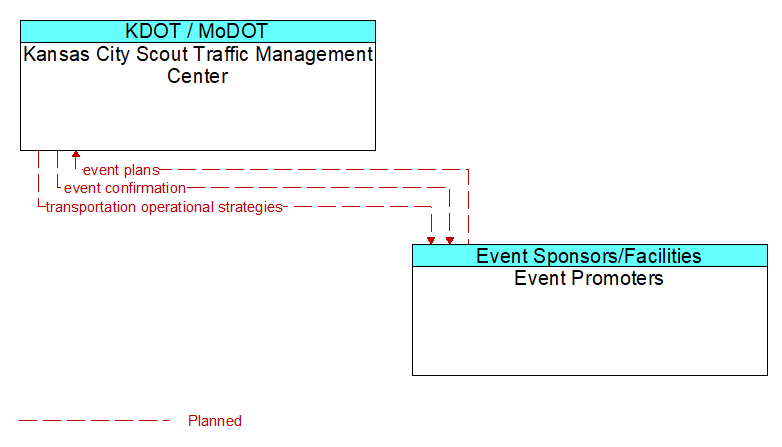 KDOT / MoDOT
Kansas City Scout Traffic Management Center

event plans
event confirmation
transportation operational strategies

Event Sponsors/Facilities
Event Promoters

Planned